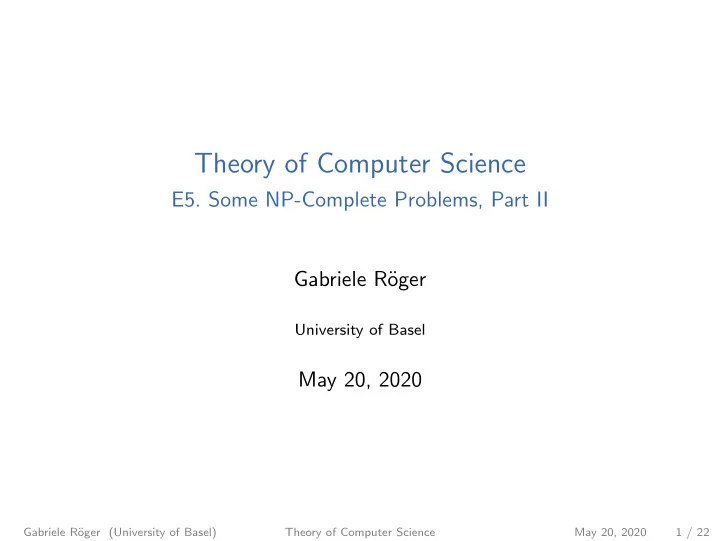 Theory of Computer Science
E5. Some NP-Complete Problems, Part II

Gabriele Röger

University of Basel

May 20, 2020

Gabriele Röger (University of Basel) Theory of Computer Science May 20, 2020 1 / 22